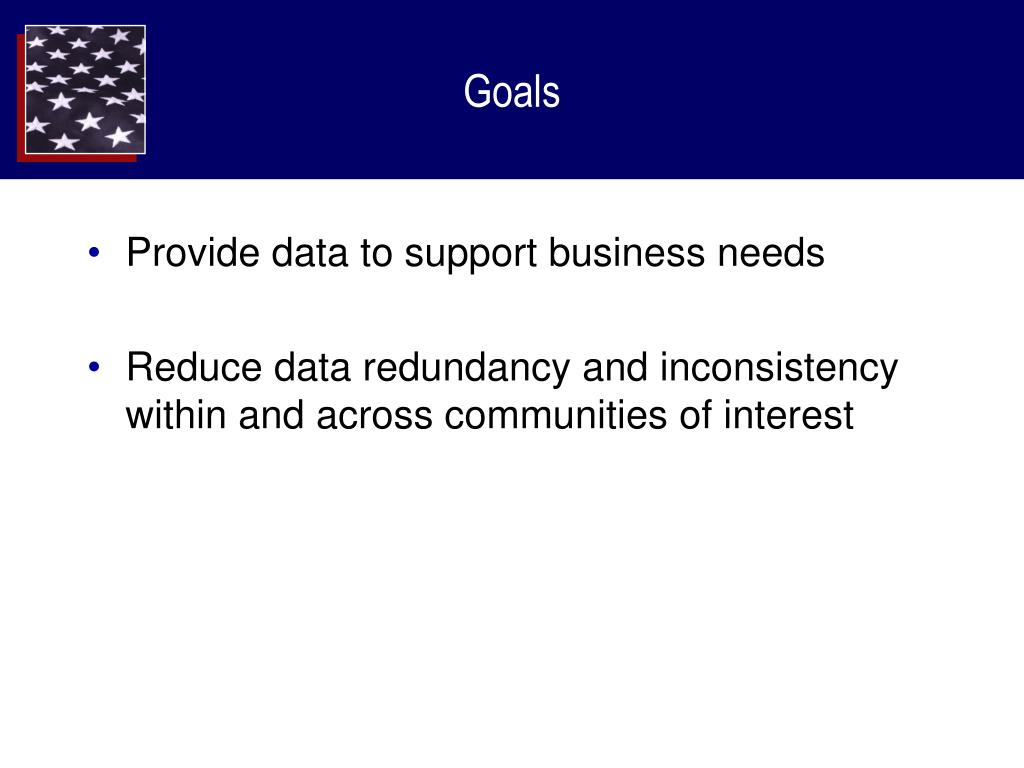 Goals

• Provide data to support business needs

• Reduce data redundancy and inconsistency within and across communities of interest